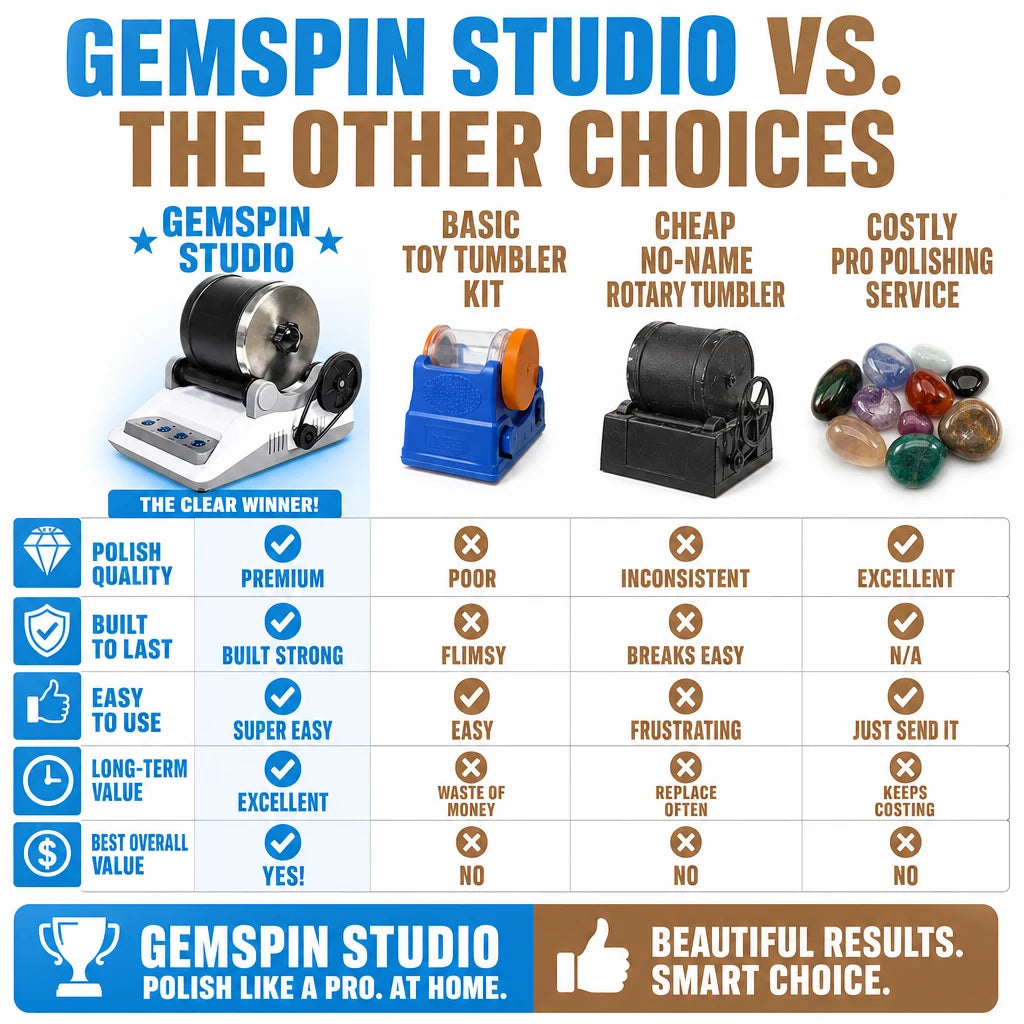 GEMSPIN STUDIO VS.
THE OTHER CHOICES

| | GEMSPIN STUDIO | BASIC TOY TUMBLER KIT | CHEAP NO-NAME ROTARY TUMBLER | COSTLY PRO POLISHING SERVICE |
|---|---|---|---|---|
| | THE CLEAR WINNER! | | | |
| POLISH QUALITY | PREMIUM | POOR | INCONSISTENT | EXCELLENT |
| BUILT TO LAST | BUILT STRONG | FLIMSY | BREAKS EASY | N/A |
| EASY TO USE | SUPER EASY | EASY | FRUSTRATING | JUST SEND IT |
| LONG-TERM VALUE | EXCELLENT | WASTE OF MONEY | REPLACE OFTEN | KEEPS COSTING |
| BEST OVERALL VALUE | YES! | NO | NO | NO |

GEMSPIN STUDIO
POLISH LIKE A PRO. AT HOME.

BEAUTIFUL RESULTS.
SMART CHOICE.